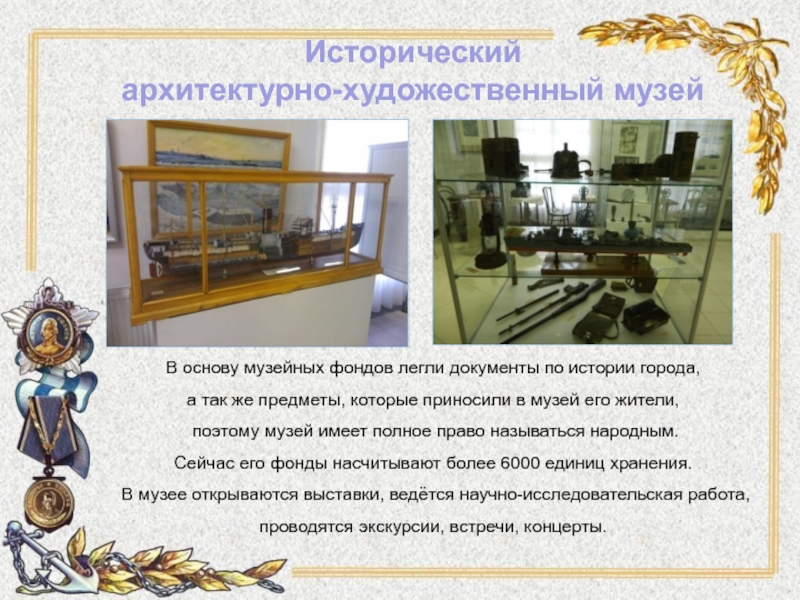 Исторический
архитектурно-художественный музей

В основу музейных фондов легли документы по истории города, а так же предметы, которые приносили в музей его жители, поэтому музей имеет полное право называться народным. Сейчас его фонды насчитывают более 6000 единиц хранения. В музее открываются выставки, ведётся научно-исследовательская работа, проводятся экскурсии, встречи, концерты.